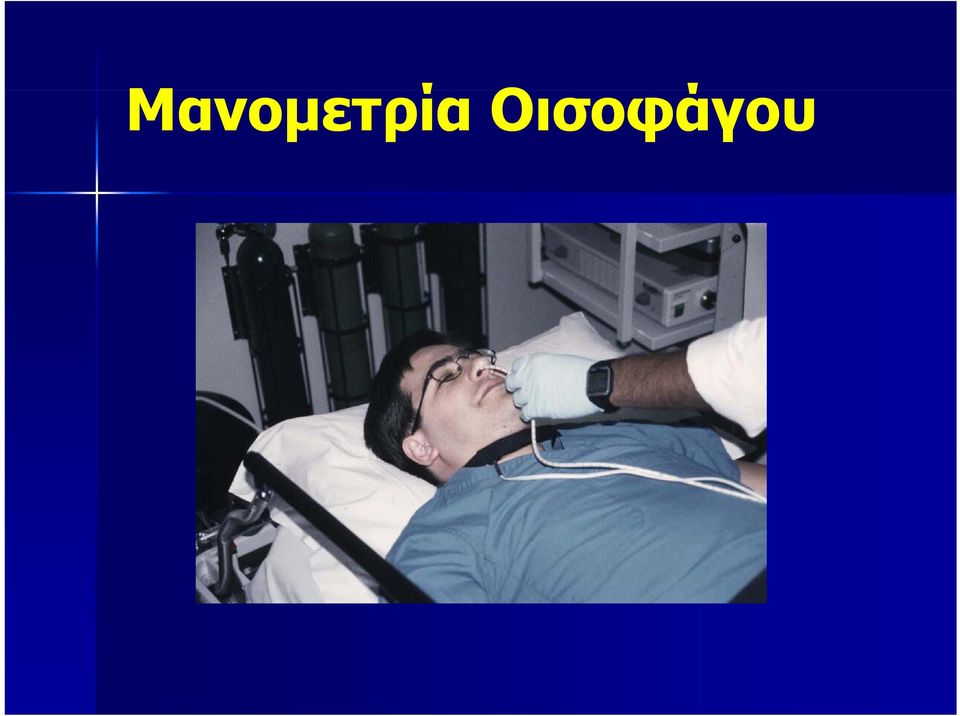 Μανομετρία Οισοφάγου